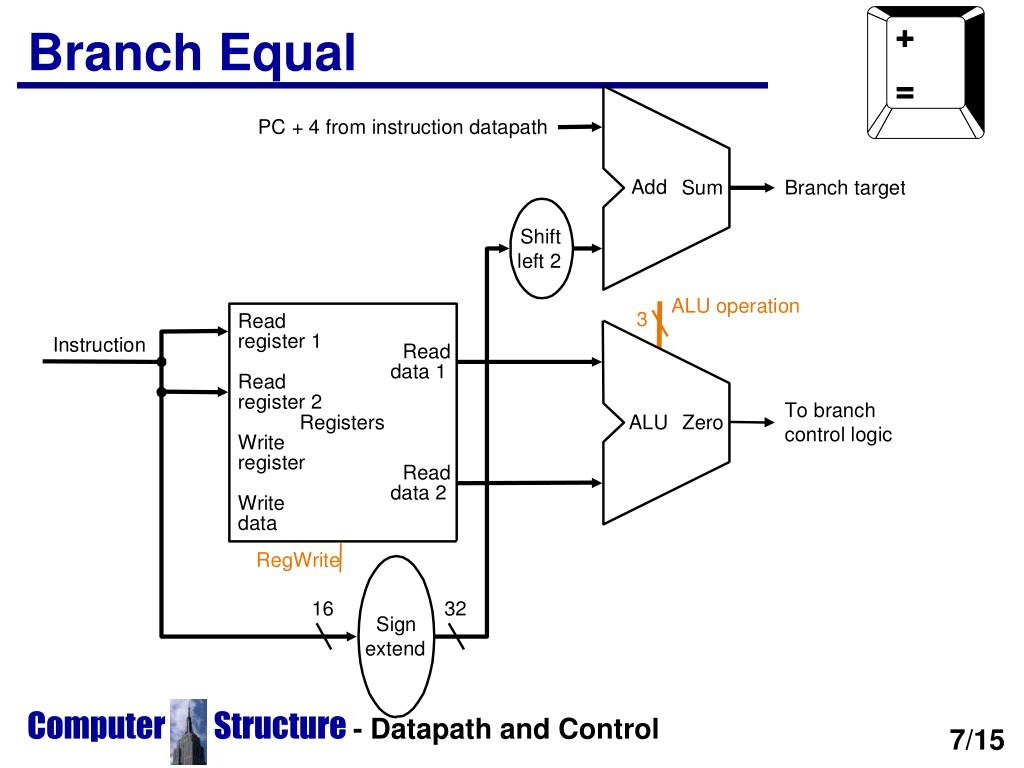 Branch Equal

+
=

PC + 4 from instruction datapath

Add Sum

Branch target

Shift left 2

3

ALU operation

Instruction

Read register 1

Read register 2

Registers

Write register

Write data

Read data 1

Read data 2

ALU Zero

To branch control logic

RegWrite

16

Sign extend

32

Computer Structure - Datapath and Control

7/15